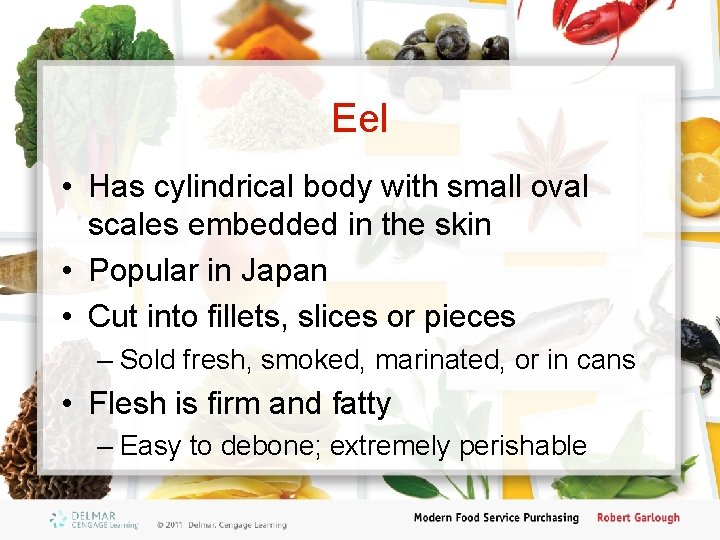 Eel

• Has cylindrical body with small oval scales embedded in the skin
• Popular in Japan
• Cut into fillets, slices or pieces
– Sold fresh, smoked, marinated, or in cans
• Flesh is firm and fatty
– Easy to debone; extremely perishable

DELMAR CENGAGE Learning © 2011 Delmar, Cengage Learning Modern Food Service Purchasing Robert Garlough